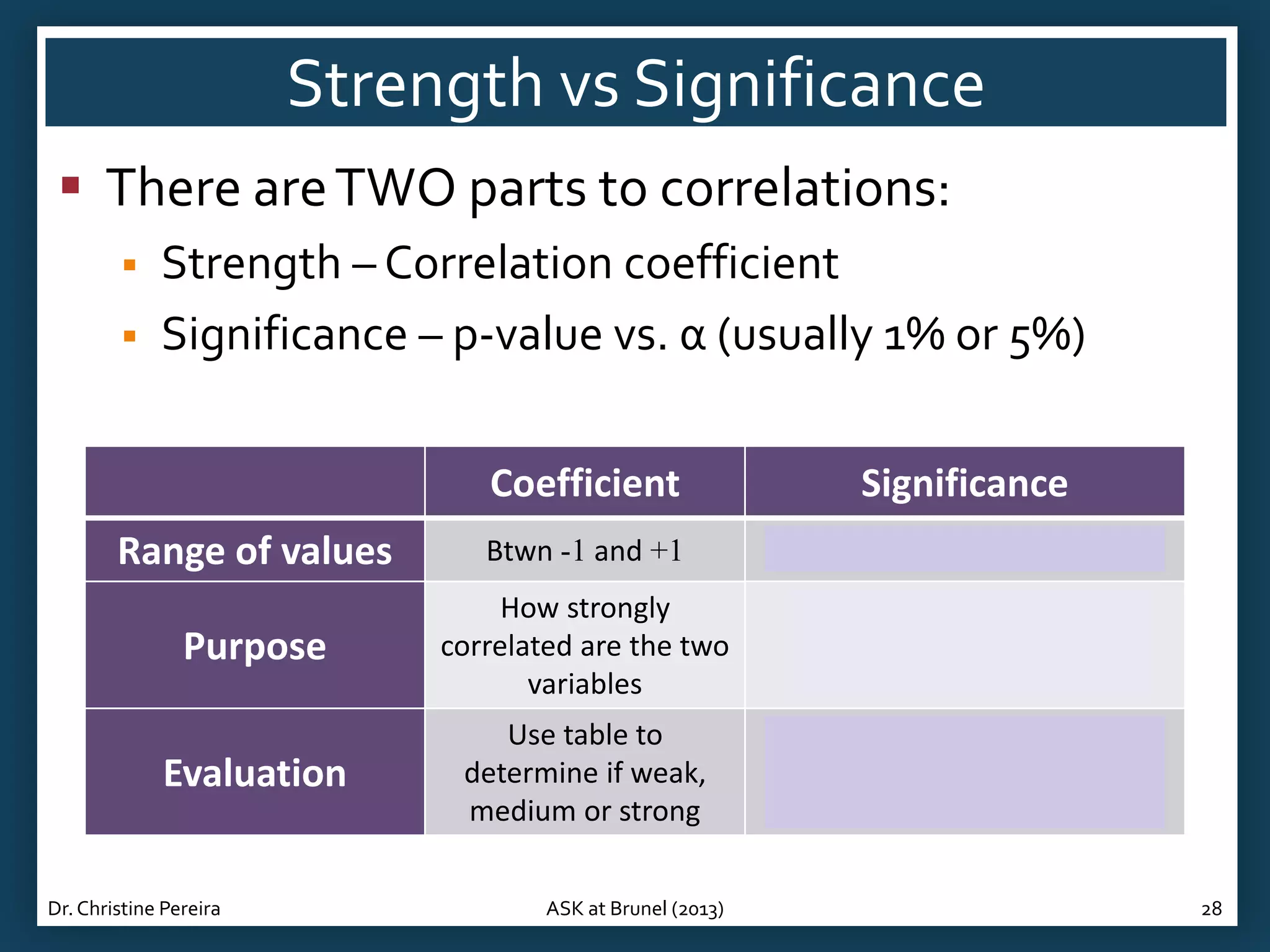 Strength vs Significance

There are TWO parts to correlations:

Strength – Correlation coefficient

Significance – p-value vs. α (usually 1% or 5%)

| | Coefficient | Significance |
|---|---|---|
| Range of values | Btwn -1 and +1 | |
| Purpose | How strongly correlated are the two variables | |
| Evaluation | Use table to determine if weak, medium or strong | |

Dr. Christine Pereira

ASK at Brunel (2013)

28